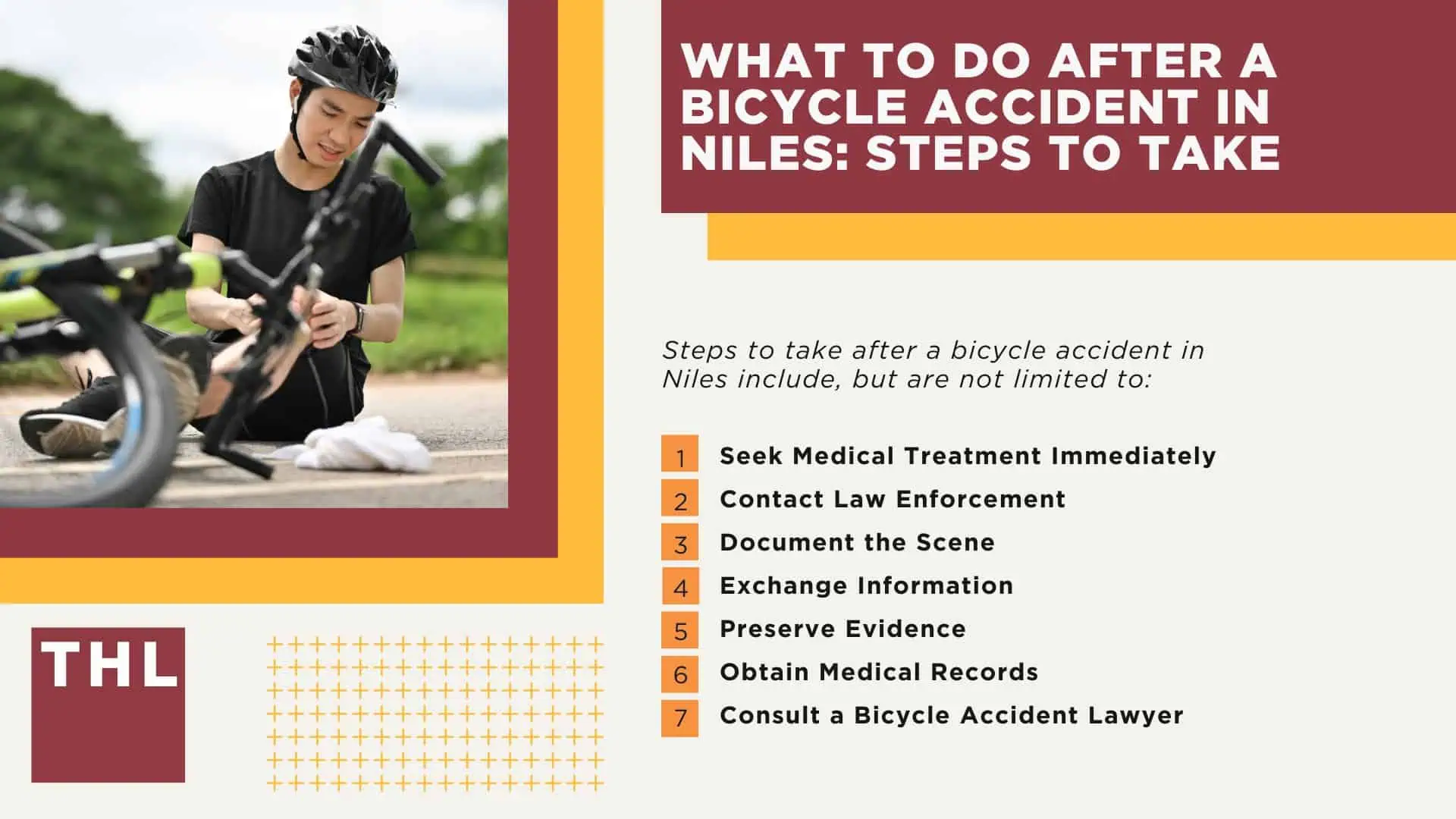 WHAT TO DO AFTER A BICYCLE ACCIDENT IN NILES: STEPS TO TAKE

Steps to take after a bicycle accident in Niles include, but are not limited to:

1 Seek Medical Treatment Immediately
2 Contact Law Enforcement
3 Document the Scene
4 Exchange Information
5 Preserve Evidence
6 Obtain Medical Records
7 Consult a Bicycle Accident Lawyer

THL